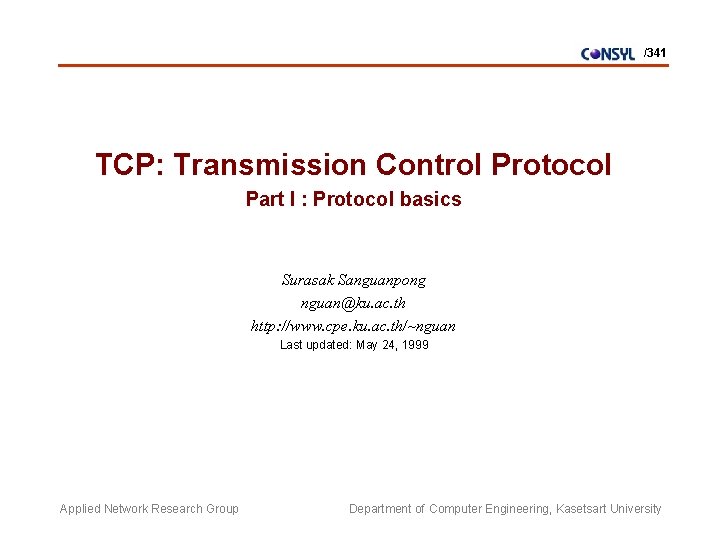 CONSYL /341

TCP: Transmission Control Protocol

Part I : Protocol basics

Surasak Sanguanpong

nguan@ku.ac.th

http://www.cpe.ku.ac.th/~nguan

Last updated: May 24, 1999

Applied Network Research Group

Department of Computer Engineering, Kasetsart University